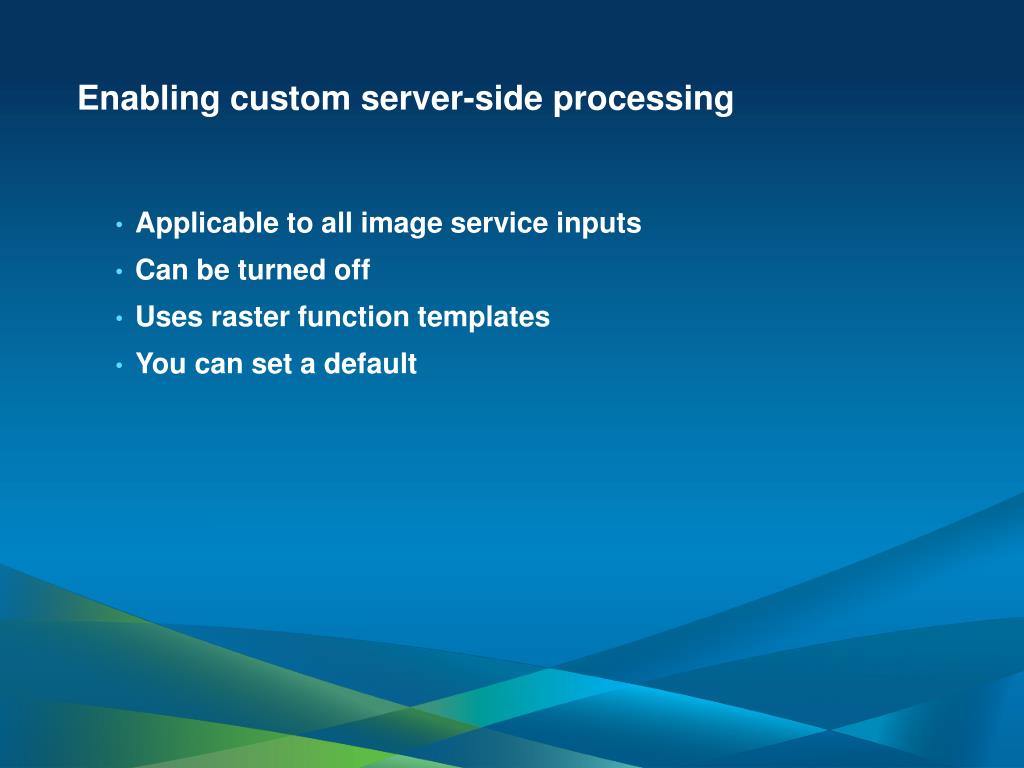 Enabling custom server-side processing

• Applicable to all image service inputs
• Can be turned off
• Uses raster function templates
• You can set a default